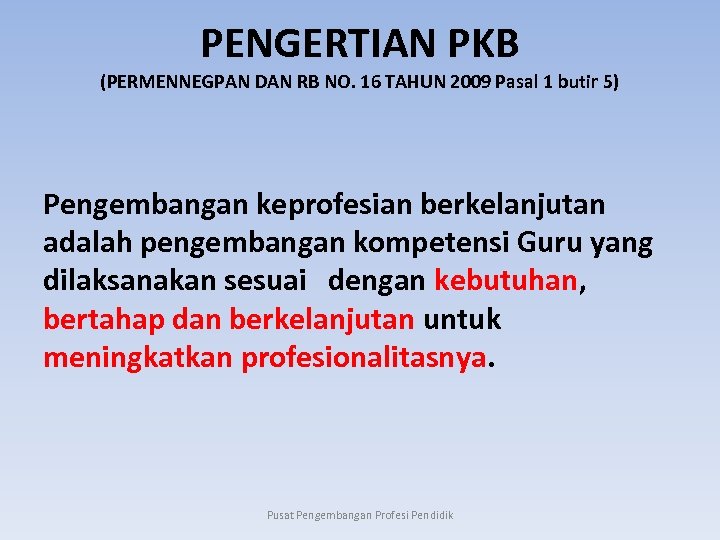 PENGERTIAN PKB
(PERMENNEGPAN DAN RB NO. 16 TAHUN 2009 Pasal 1 butir 5)

Pengembangan keprofesian berkelanjutan adalah pengembangan kompetensi Guru yang dilaksanakan sesuai dengan kebutuhan, bertahap dan berkelanjutan untuk meningkatkan profesionalitasnya.

Pusat Pengembangan Profesi Pendidik